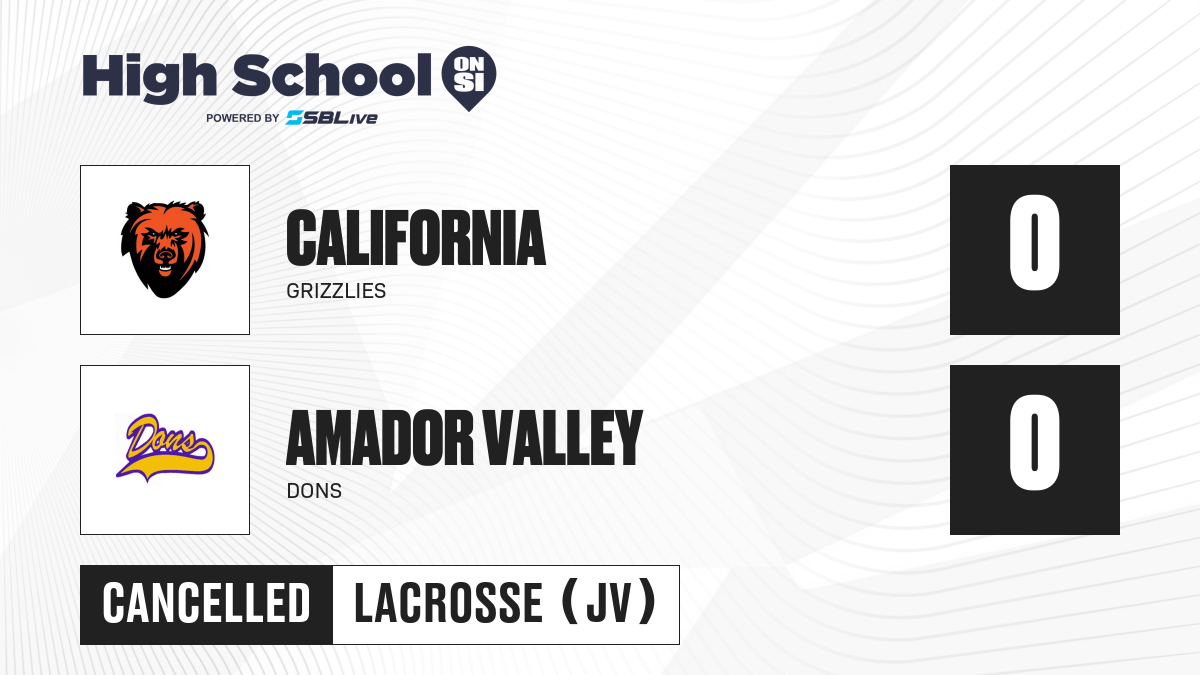 High School ON SI
POWERED BY SBLive

CALIFORNIA
GRIZZLIES

0

Dons

AMADOR VALLEY
DONS

0

CANCELLED
LACROSSE (JV)